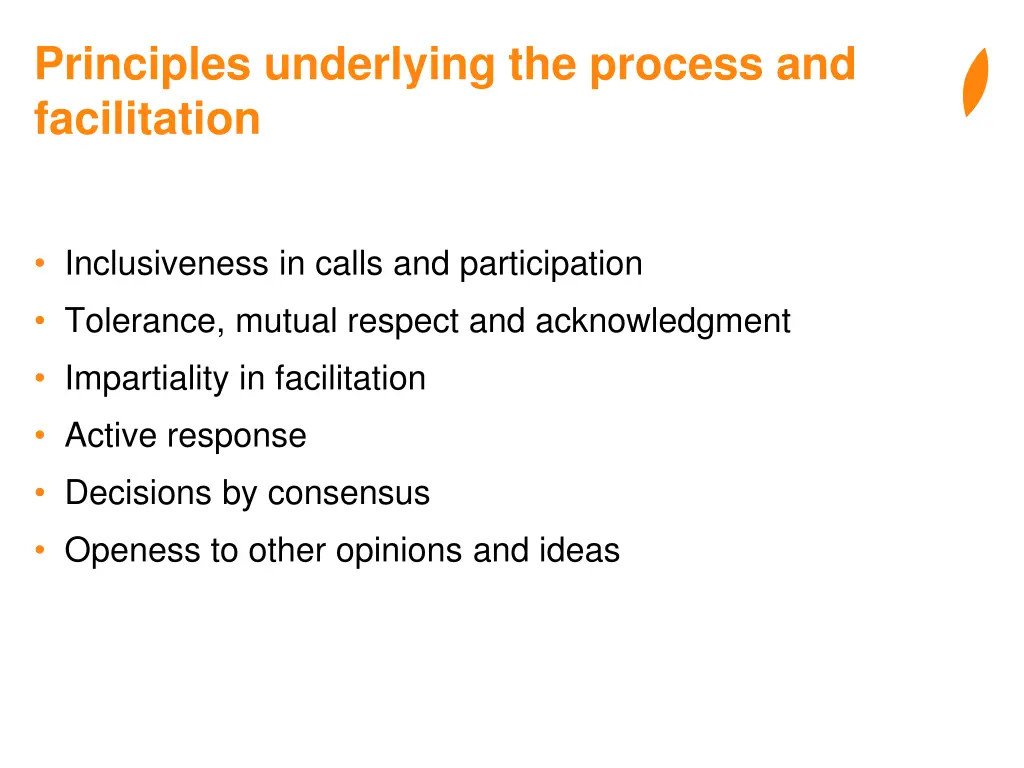 Principles underlying the process and facilitation

• Inclusiveness in calls and participation
• Tolerance, mutual respect and acknowledgment
• Impartiality in facilitation
• Active response
• Decisions by consensus
• Openess to other opinions and ideas